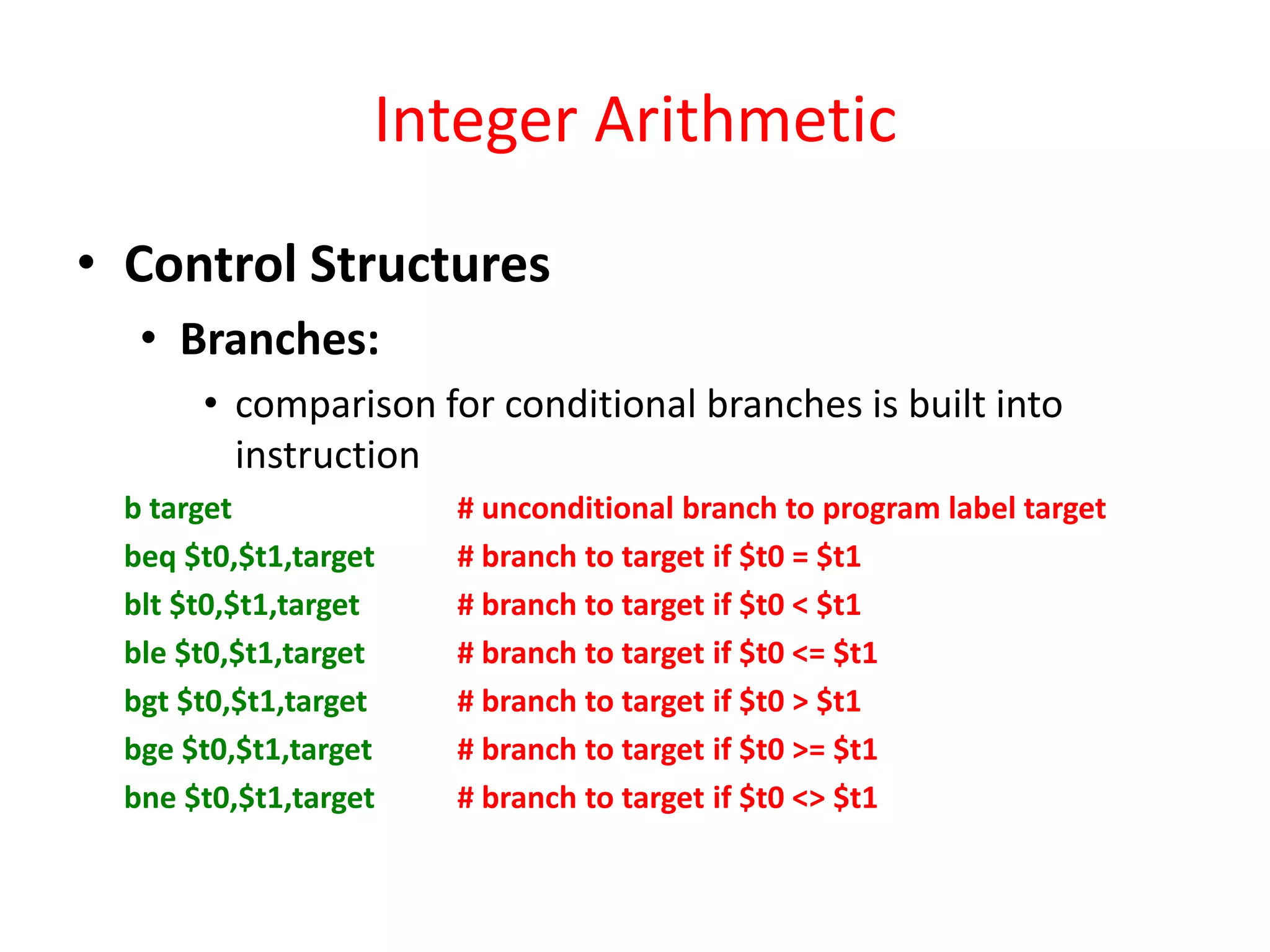 Integer Arithmetic

• Control Structures

• Branches:

• comparison for conditional branches is built into instruction

b target # unconditional branch to program label target
beq \$t0,\$t1,target # branch to target if \$t0 = \$t1
blt \$t0,\$t1,target # branch to target if \$t0 < \$t1
ble \$t0,\$t1,target # branch to target if \$t0 <= \$t1
bgt \$t0,\$t1,target # branch to target if \$t0 > \$t1
bge \$t0,\$t1,target # branch to target if \$t0 >= \$t1
bne \$t0,\$t1,target # branch to target if \$t0 <> \$t1